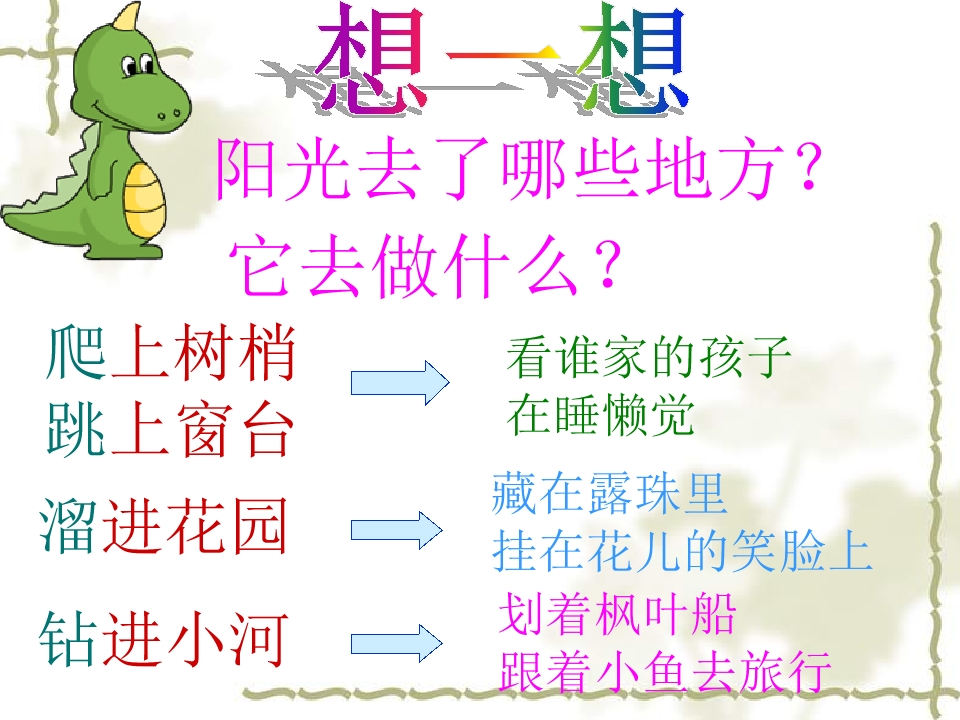 想一想

阳光去了哪些地方？

它去做什么？

爬上树梢
跳上窗台

看谁家的孩子
在睡懒觉

溜进花园

藏在露珠里
挂在花儿的笑脸上

钻进小河

划着枫叶船
跟着小鱼去旅行